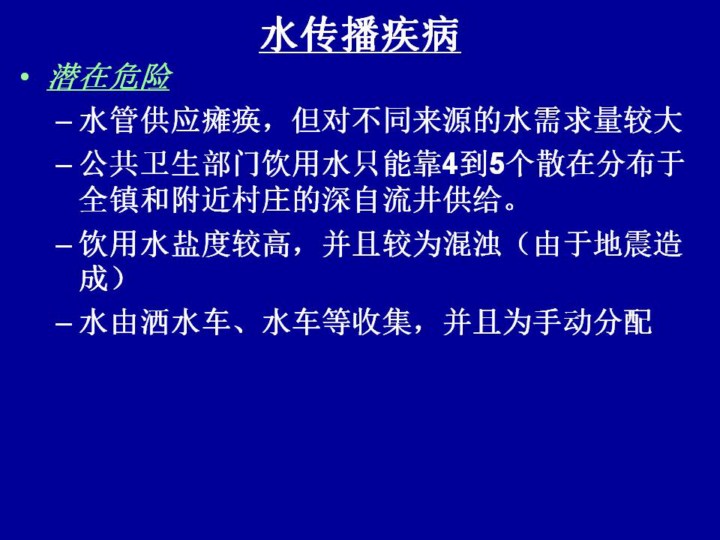 水传播疾病

• 潜在危险

– 水管供应瘫痪，但对不同来源的水需求量较大

– 公共卫生部门饮用水只能靠4到5个散在分布于全镇和附近村庄的深自流井供给。

– 饮用水盐度较高，并且较为混浊（由于地震造成）

– 水由洒水车、水车等收集，并且为手动分配